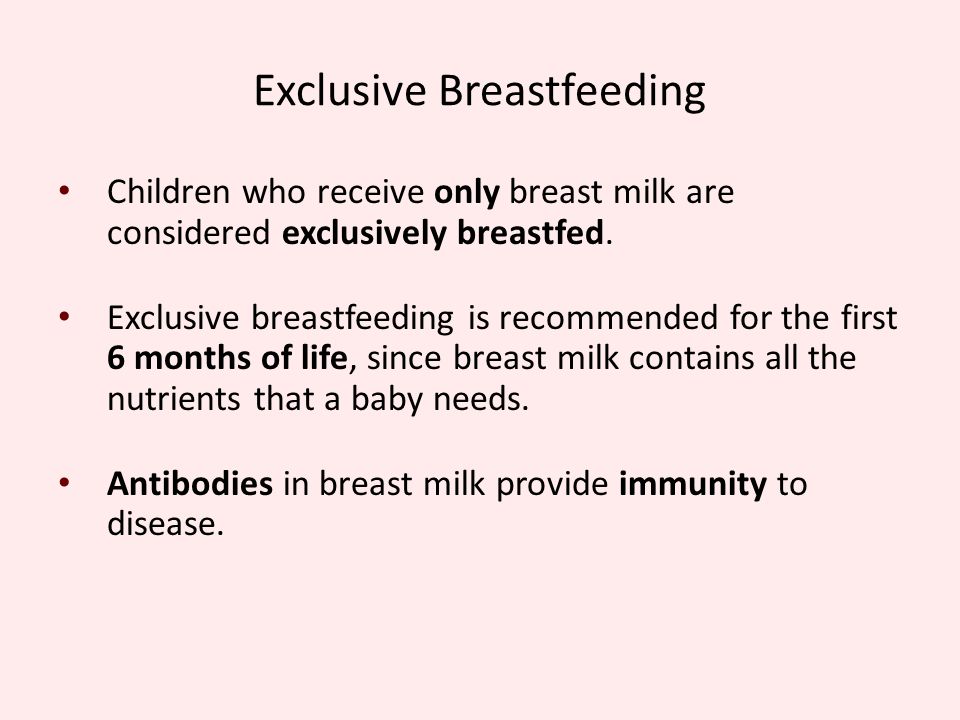 Exclusive Breastfeeding

• Children who receive only breast milk are considered exclusively breastfed.

• Exclusive breastfeeding is recommended for the first 6 months of life, since breast milk contains all the nutrients that a baby needs.

• Antibodies in breast milk provide immunity to disease.